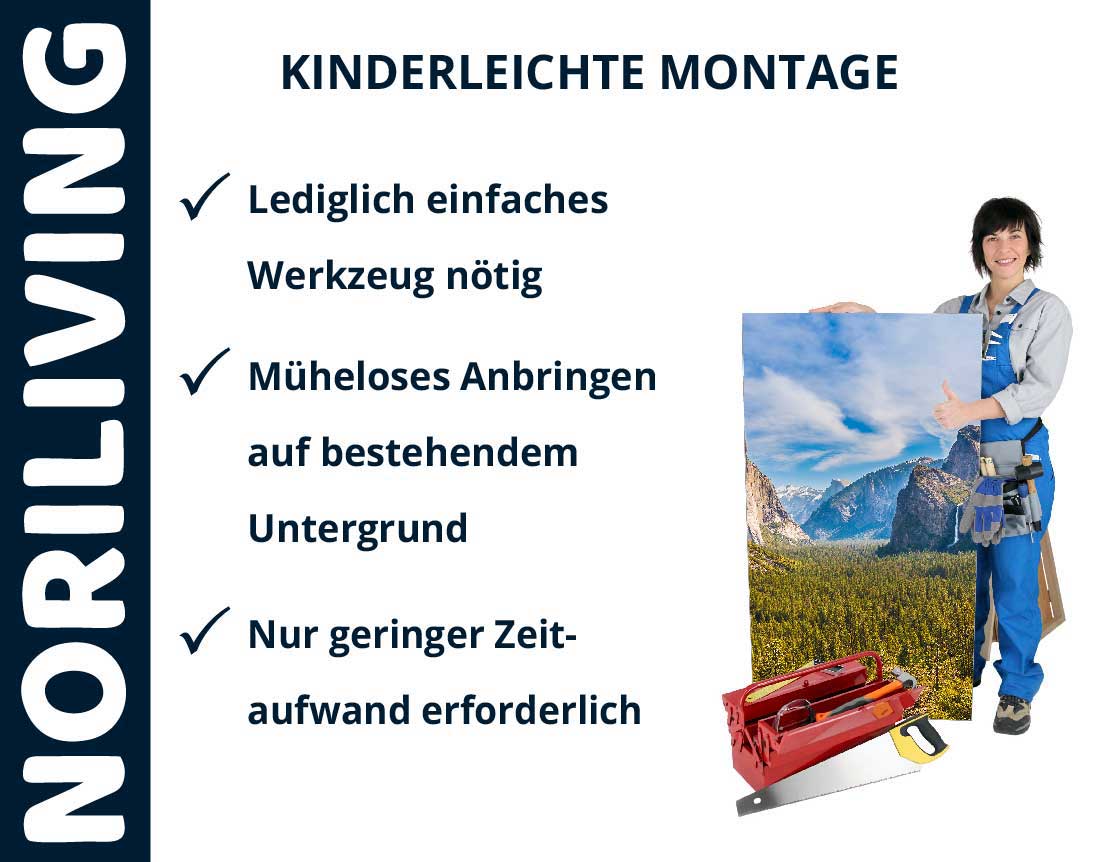 NORILIVING

KINDERLEICHTE MONTAGE

✓ Lediglich einfaches Werkzeug nötig

✓ Müheloses Anbringen auf bestehendem Untergrund

✓ Nur geringer Zeitaufwand erforderlich